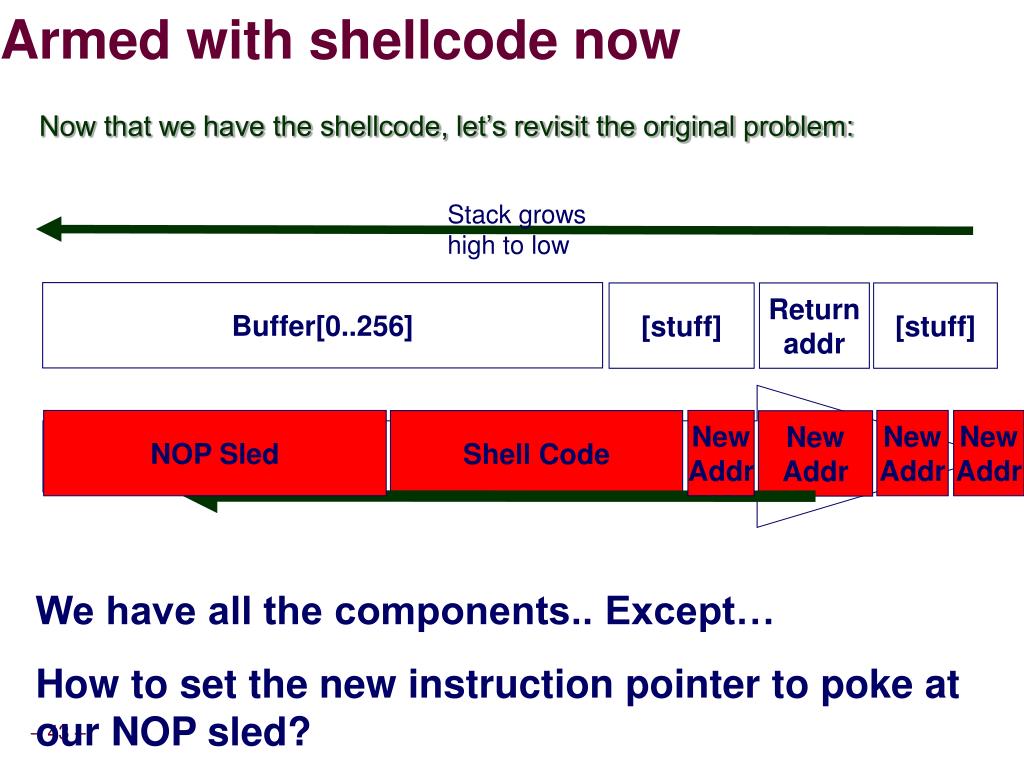 Armed with shellcode now

Now that we have the shellcode, let's revisit the original problem:

Stack grows high to low

Buffer[0..256]

[stuff]

Return addr

[stuff]

NOP Sled

Shell Code

New Addr

New Addr

New Addr

New Addr

We have all the components.. Except…

How to set the new instruction pointer to poke at our NOP sled?